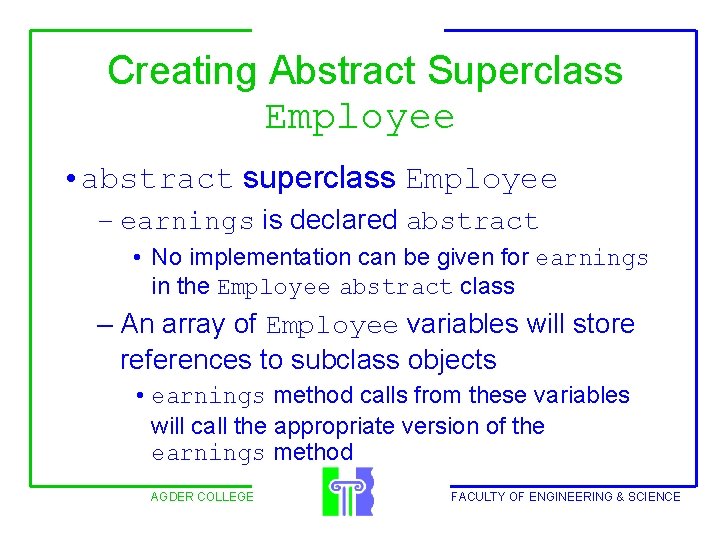 Creating Abstract Superclass Employee

• abstract superclass Employee

– earnings is declared abstract

• No implementation can be given for earnings in the Employee abstract class

– An array of Employee variables will store references to subclass objects

• earnings method calls from these variables will call the appropriate version of the earnings method

AGDER COLLEGE

FACULTY OF ENGINEERING & SCIENCE